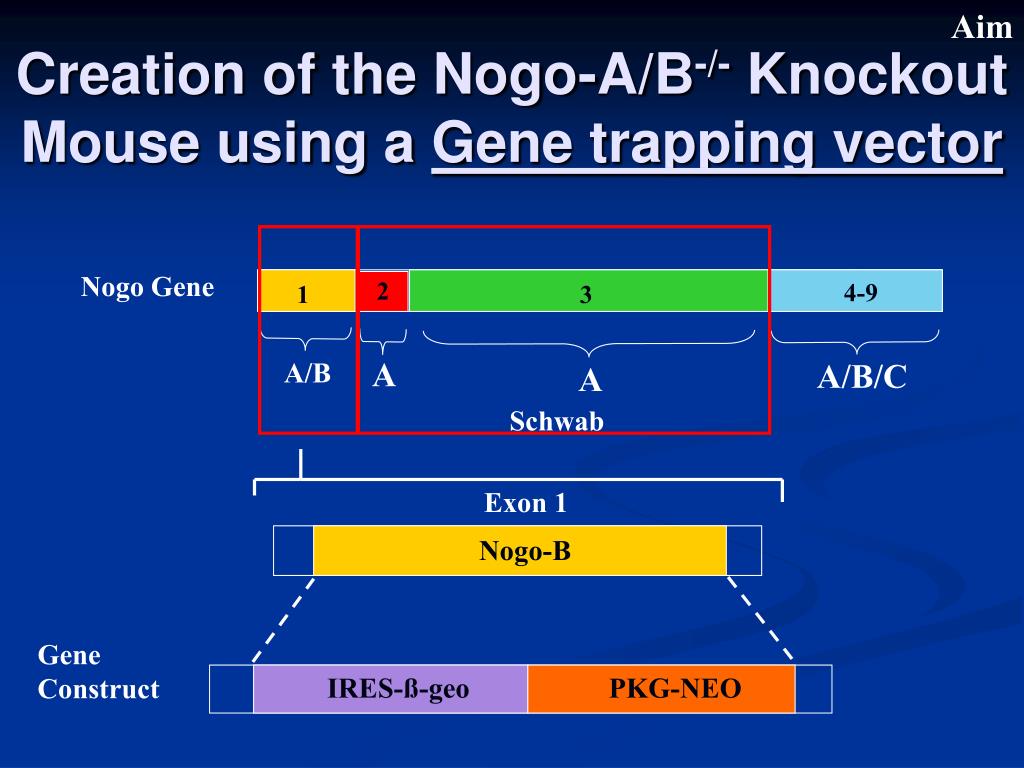 Aim

Creation of the Nogo-A/B$^{-/-}$ Knockout Mouse using a Gene trapping vector

Nogo Gene

1

2

3

4-9

A/B

A

A

A/B/C

Schwab

Exon 1

Nogo-B

Gene Construct

IRES-ß-geo

PKG-NEO